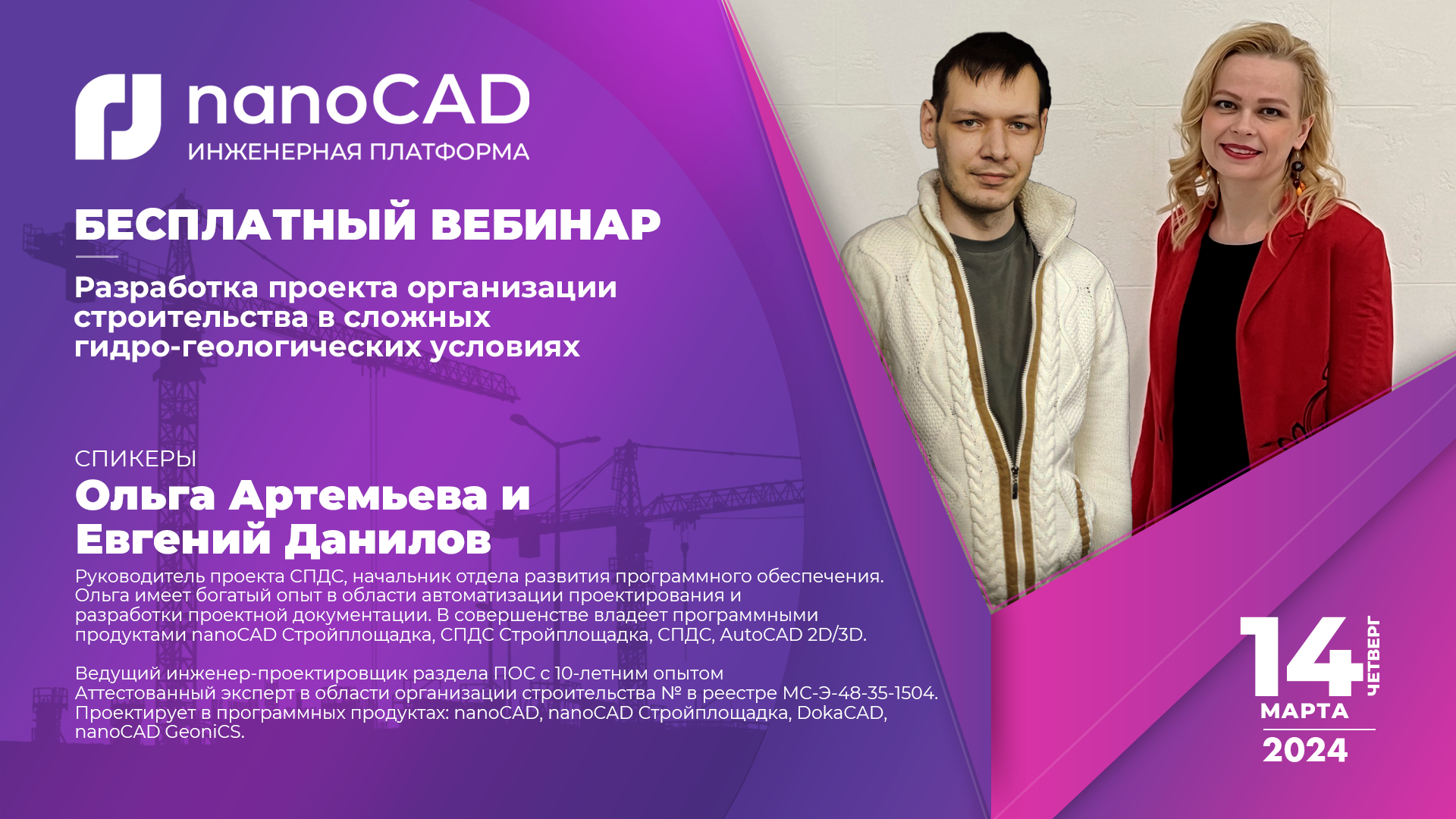 nanoCAD
ИНЖЕНЕРНАЯ ПЛАТФОРМА

БЕСПЛАТНЫЙ ВЕБИНАР

Разработка проекта организации строительства в сложных гидро-геологических условиях

СПИКЕРЫ
Ольга Артемьева и Евгений Данилов

Руководитель проекта СПДС, начальник отдела развития программного обеспечения. Ольга имеет богатый опыт в области автоматизации проектирования и разработки проектной документации. В совершенстве владеет программными продуктами nanoCAD Стройплощадка, СПДС Стройплощадка, СПДС, AutoCAD 2D/3D.

Ведущий инженер-проектировщик раздела ПОС с 10-летним опытом Аттестованный эксперт в области организации строительства № в реестре МС-Э-48-35-1504. Проектирует в программных продуктах: nanoCAD, nanoCAD Стройплощадка, DokaCAD, nanoCAD GeoniCS.

14
ЧЕТВЕРГ
МАРТА
2024